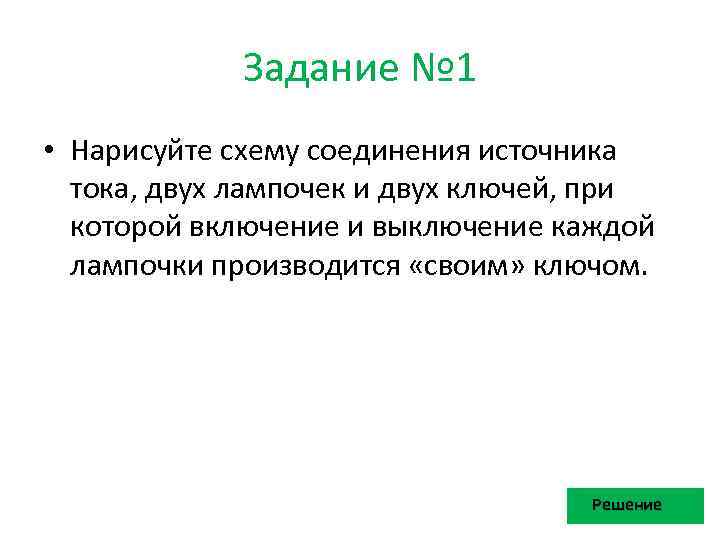 Задание №1

• Нарисуйте схему соединения источника тока, двух лампочек и двух ключей, при которой включение и выключение каждой лампочки производится «своим» ключом.

Решение